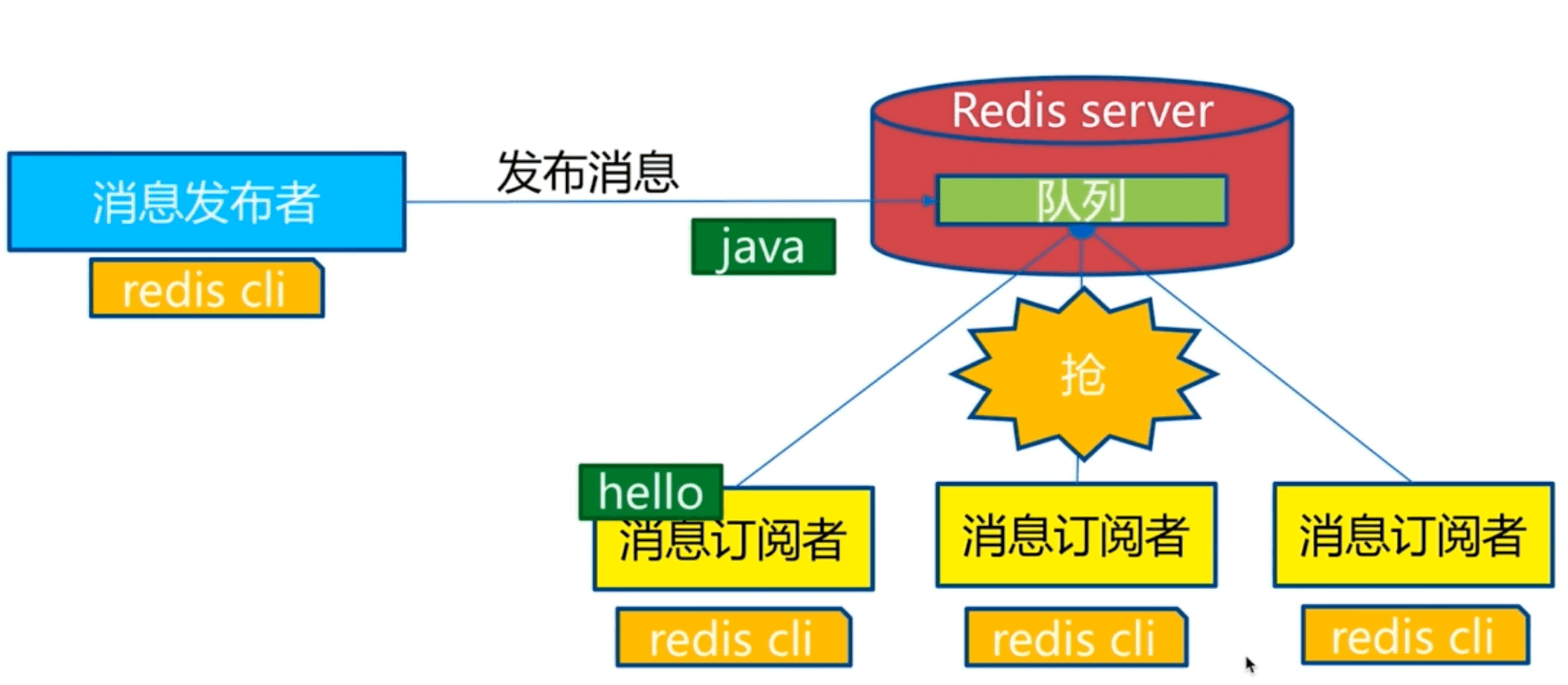 消息发布者

redis cli

发布消息

java

Redis server

队列

抢

hello

消息订阅者

redis cli

消息订阅者

redis cli

消息订阅者

redis cli